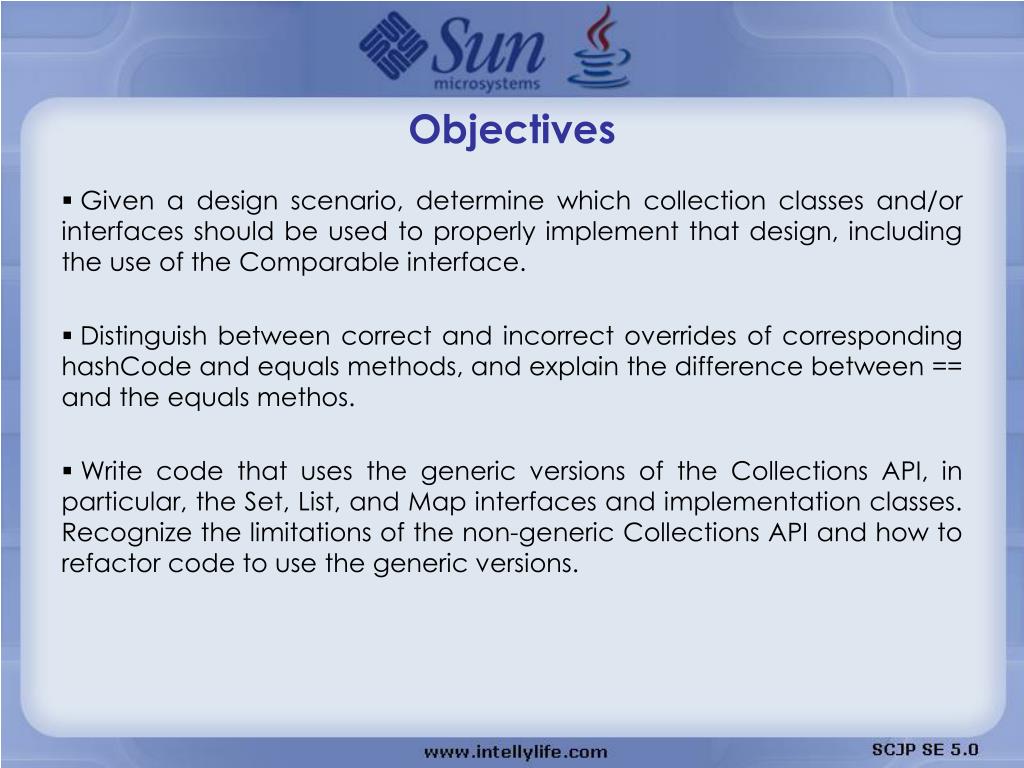 Sun
microsystems

Objectives

▪ Given a design scenario, determine which collection classes and/or interfaces should be used to properly implement that design, including the use of the Comparable interface.

▪ Distinguish between correct and incorrect overrides of corresponding hashCode and equals methods, and explain the difference between == and the equals methos.

▪ Write code that uses the generic versions of the Collections API, in particular, the Set, List, and Map interfaces and implementation classes. Recognize the limitations of the non-generic Collections API and how to refactor code to use the generic versions.

www.intellylife.com

SCJP SE 5.0